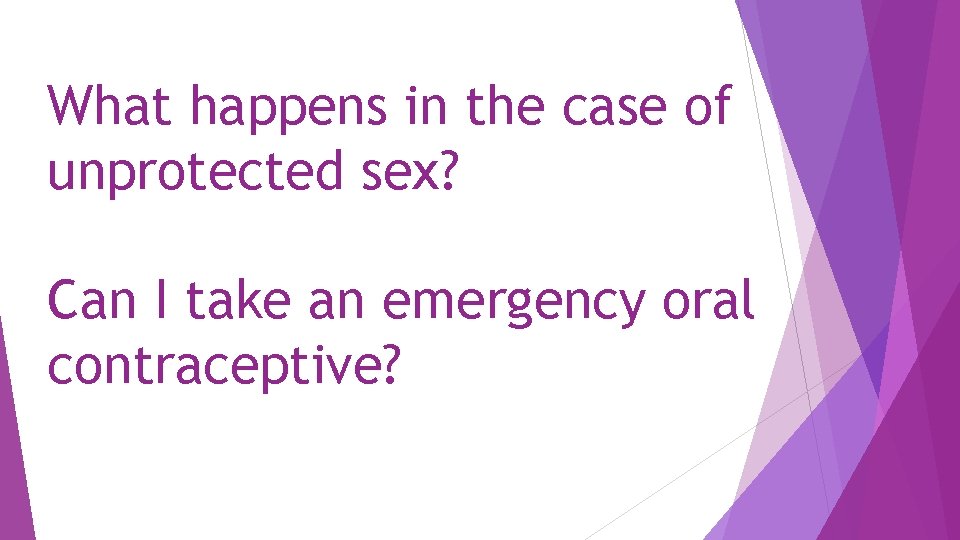 What happens in the case of unprotected sex?

Can I take an emergency oral contraceptive?